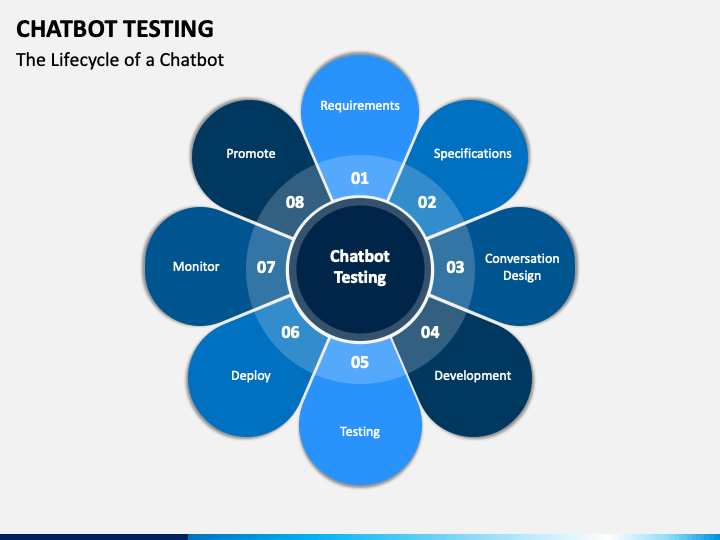 CHATBOT TESTING
The Lifecycle of a Chatbot

Chatbot Testing

01
Requirements

02
Specifications

03
Conversation Design

04
Development

05
Testing

06
Deploy

07
Monitor

08
Promote